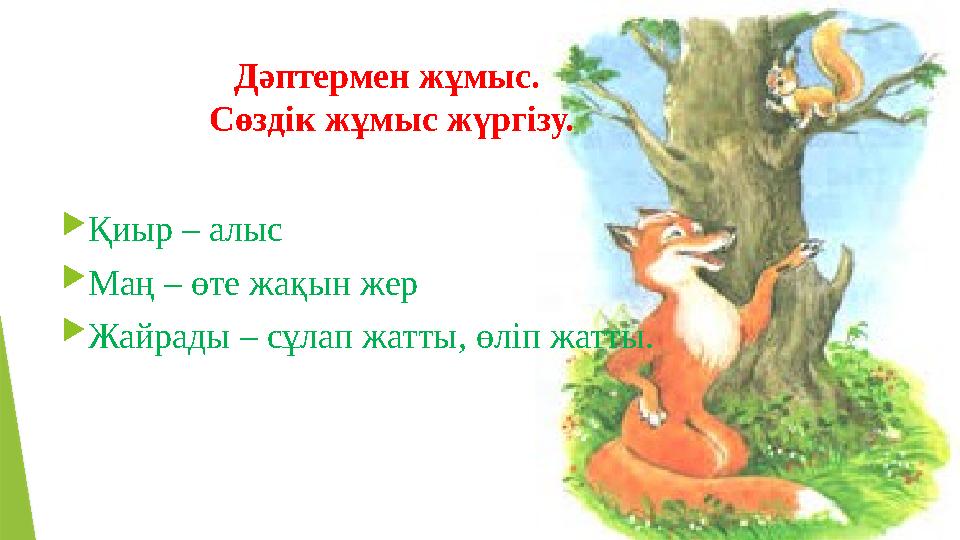 Дәптермен жұмыс.
Сөздік жұмыс жүргізу.

Қиыр – алыс

Маң – өте жақын жер

Жайрады – сұлап жатты, өліп жатты.